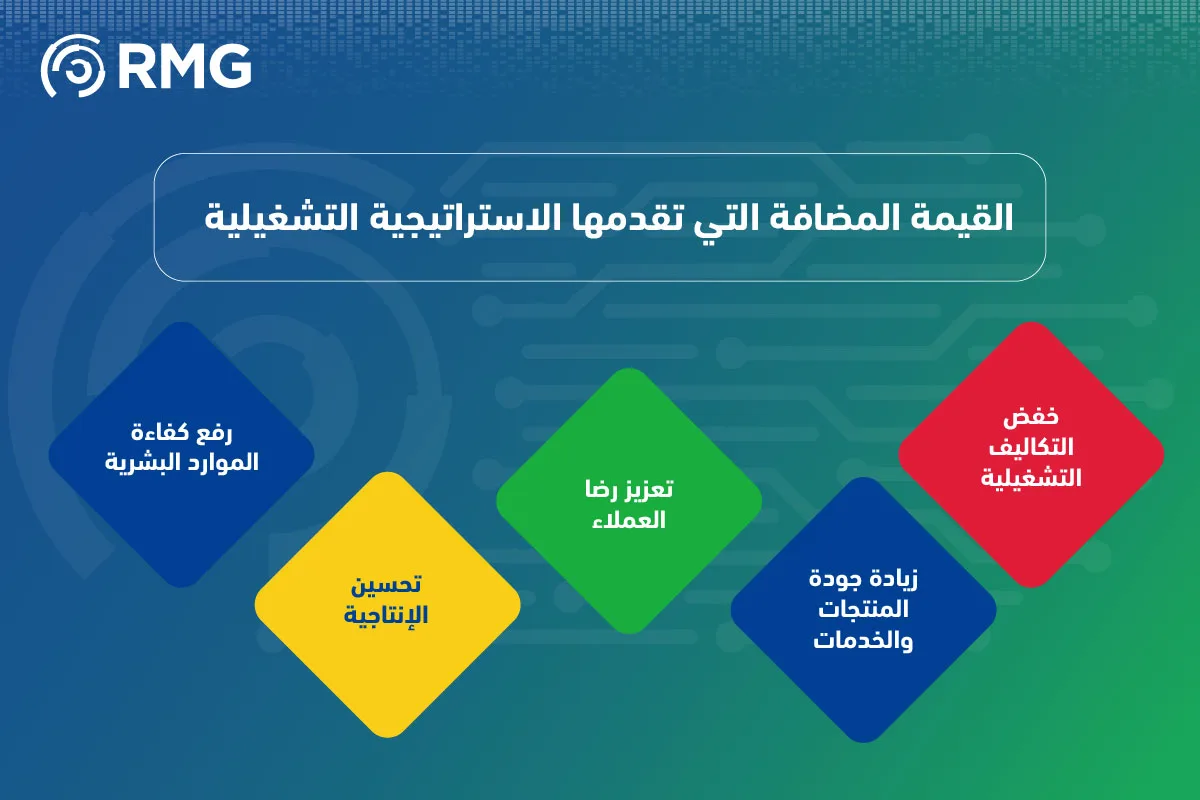 RMG

القيمة المضافة التي تقدمها الاستراتيجية التشغيلية

خفض التكاليف التشغيلية

زيادة جودة المنتجات والخدمات

تعزيز رضا العملاء

تحسين الإنتاجية

رفع كفاءة الموارد البشرية